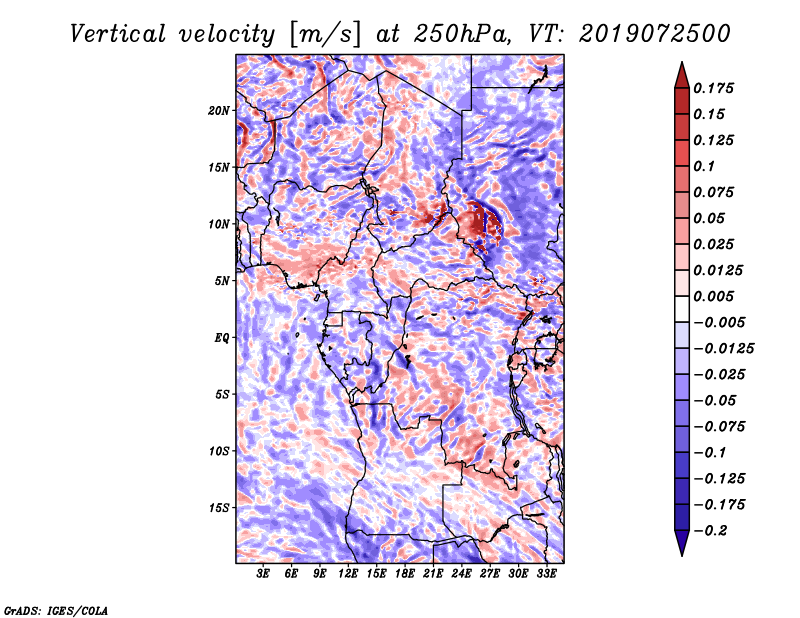 Vertical velocity [m/s] at 250hPa, VT: 2019072500

20N
15N
10N
5N
EQ
5S
10S
15S

3E 6E 9E 12E 15E 18E 21E 24E 27E 30E 33E

0.175
0.15
0.125
0.1
0.075
0.05
0.025
0.0125
0.005
−0.005
−0.0125
−0.025
−0.05
−0.075
−0.1
−0.125
−0.175
−0.2

GrADS: IGES/COLA